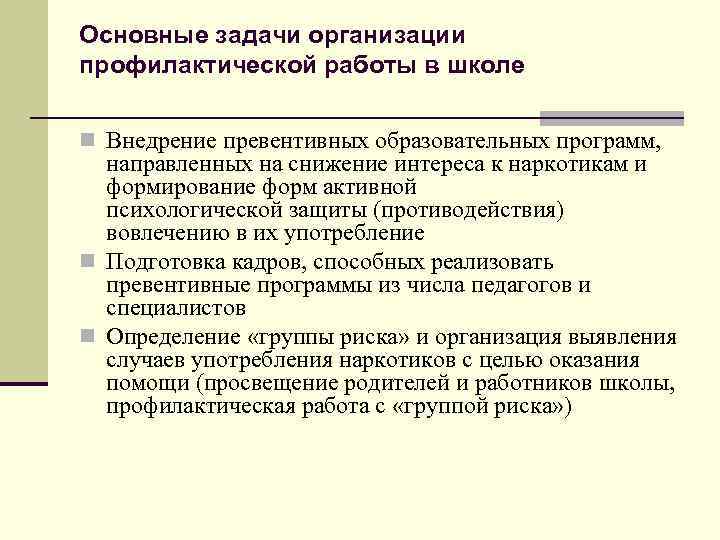 Основные задачи организации профилактической работы в школе

Внедрение превентивных образовательных программ, направленных на снижение интереса к наркотикам и формирование форм активной психологической защиты (противодействия) вовлечению в их употребление

Подготовка кадров, способных реализовать превентивные программы из числа педагогов и специалистов

Определение «группы риска» и организация выявления случаев употребления наркотиков с целью оказания помощи (просвещение родителей и работников школы, профилактическая работа с «группой риска»)